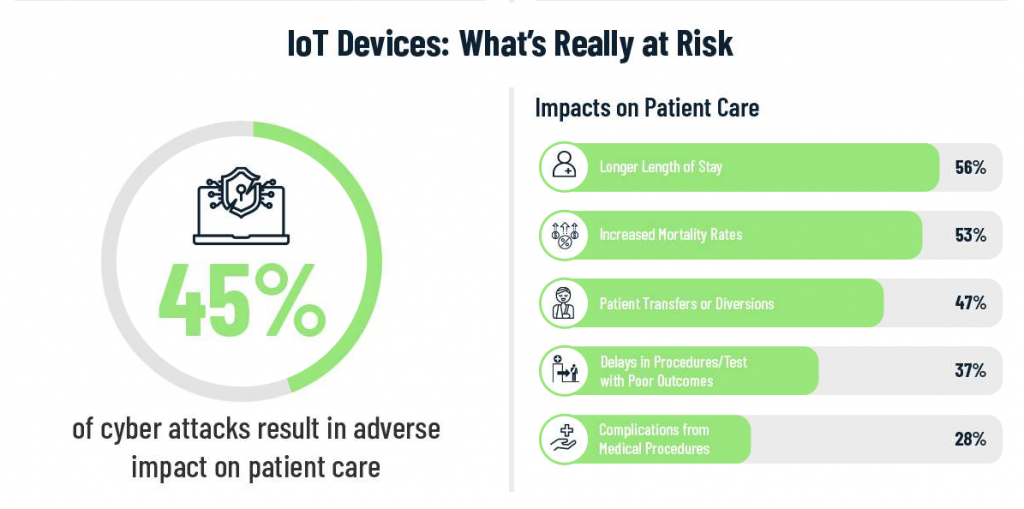 IoT Devices: What's Really at Risk

45%

of cyber attacks result in adverse impact on patient care

Impacts on Patient Care

Longer Length of Stay 56%

Increased Mortality Rates 53%

Patient Transfers or Diversions 47%

Delays in Procedures/Test with Poor Outcomes 37%

Complications from Medical Procedures 28%